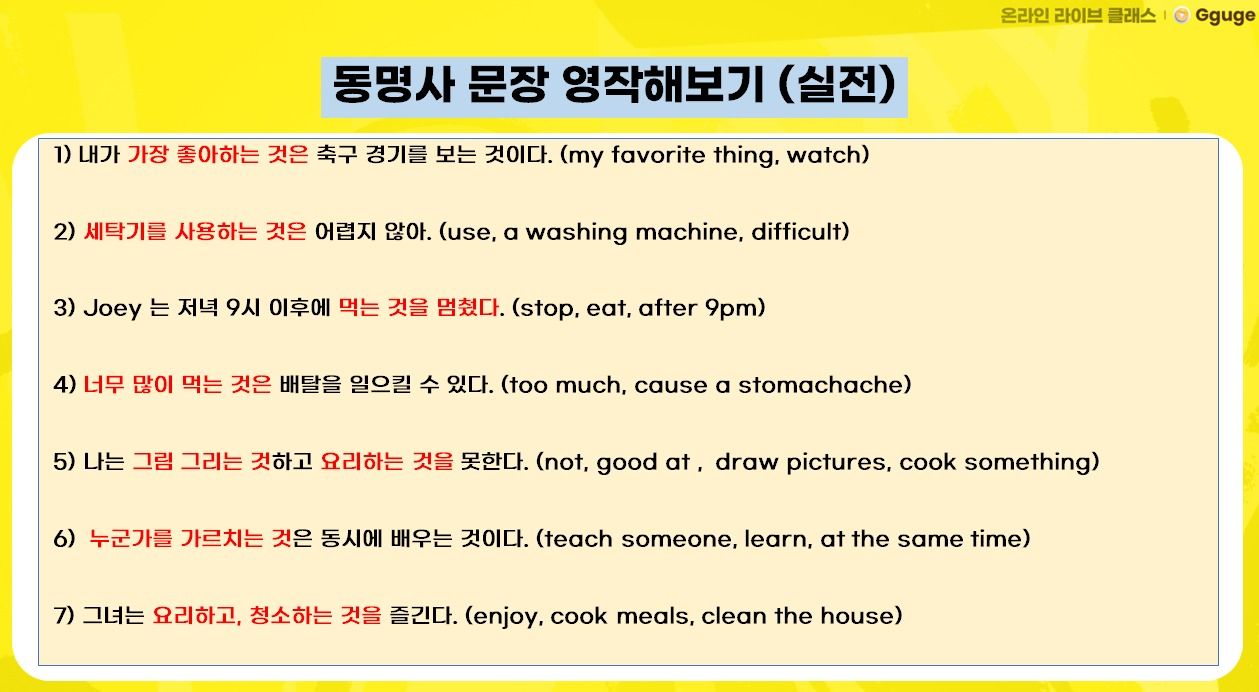 온라인 라이브 클래스 | Gguge

동명사 문장 영작해보기 (실전)

1) 내가 가장 좋아하는 것은 축구 경기를 보는 것이다. (my favorite thing, watch)

2) 세탁기를 사용하는 것은 어렵지 않아. (use, a washing machine, difficult)

3) Joey 는 저녁 9시 이후에 먹는 것을 멈췄다. (stop, eat, after 9pm)

4) 너무 많이 먹는 것은 배탈을 일으킬 수 있다. (too much, cause a stomachache)

5) 나는 그림 그리는 것하고 요리하는 것을 못한다. (not, good at , draw pictures, cook something)

6) 누군가를 가르치는 것은 동시에 배우는 것이다. (teach someone, learn, at the same time)

7) 그녀는 요리하고, 청소하는 것을 즐긴다. (enjoy, cook meals, clean the house)